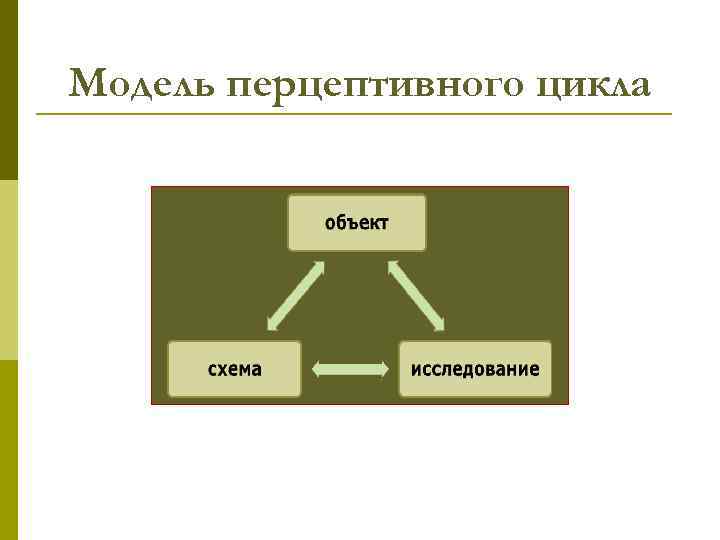 Модель перцептивного цикла

объект

схема

исследование